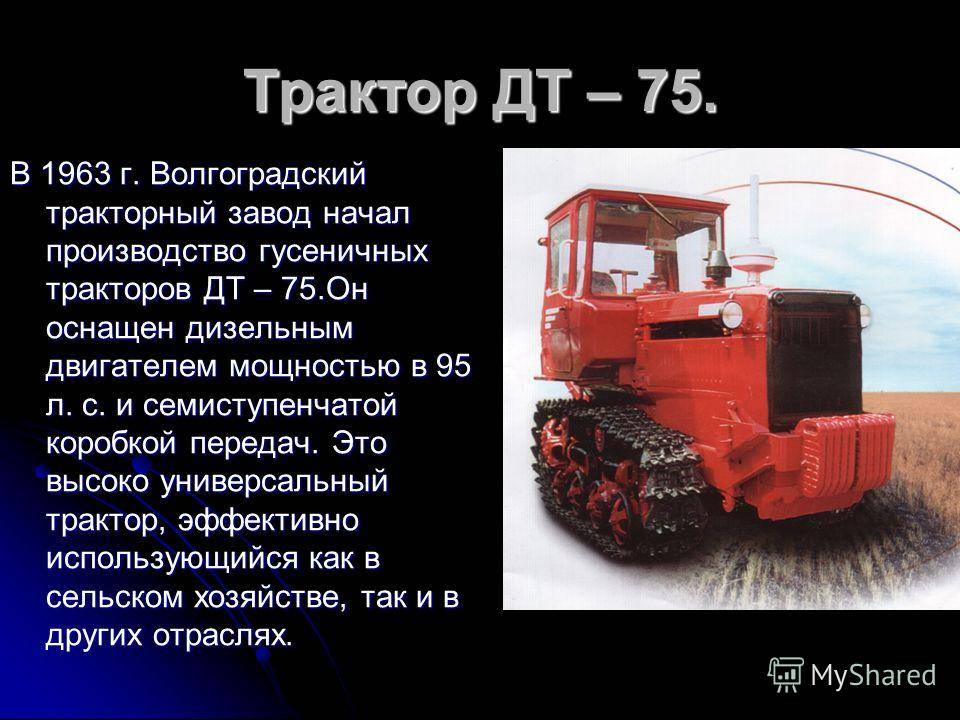 Трактор ДТ – 75.

В 1963 г. Волгоградский тракторный завод начал производство гусеничных тракторов ДТ – 75.Он оснащен дизельным двигателем мощностью в 95 л. с. и семиступенчатой коробкой передач. Это высоко универсальный трактор, эффективно использующийся как в сельском хозяйстве, так и в других отраслях.

MyShared